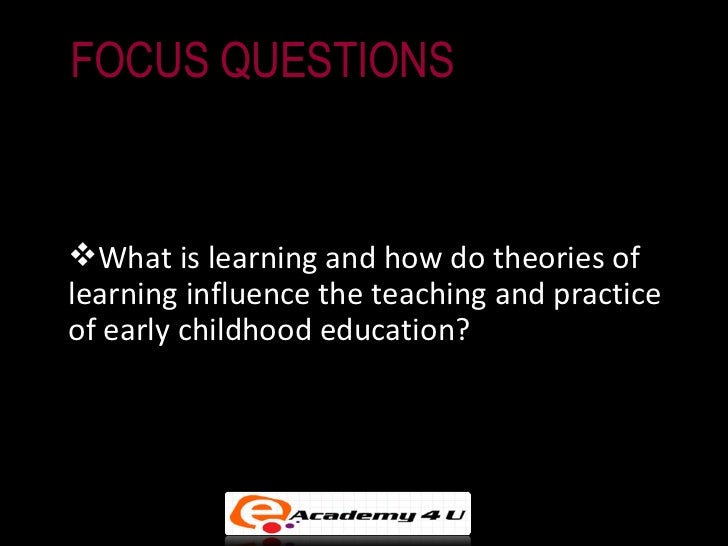 FOCUS QUESTIONS

❖What is learning and how do theories of learning influence the teaching and practice of early childhood education?

e Academy 4 U